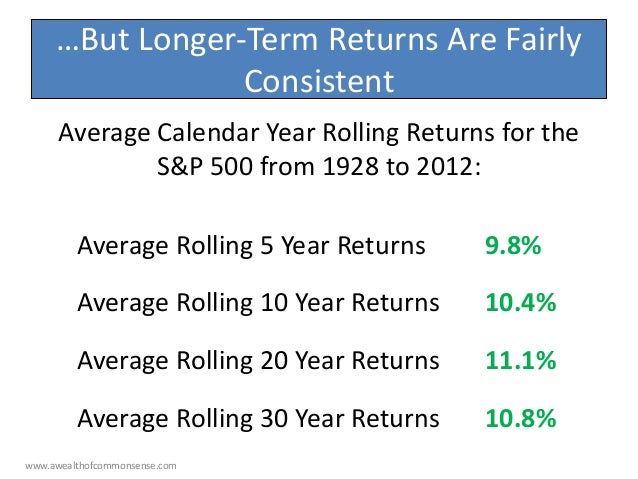 …But Longer-Term Returns Are Fairly Consistent

Average Calendar Year Rolling Returns for the S&P 500 from 1928 to 2012:

Average Rolling 5 Year Returns 9.8%

Average Rolling 10 Year Returns 10.4%

Average Rolling 20 Year Returns 11.1%

Average Rolling 30 Year Returns 10.8%

www.awealthofcommonsense.com